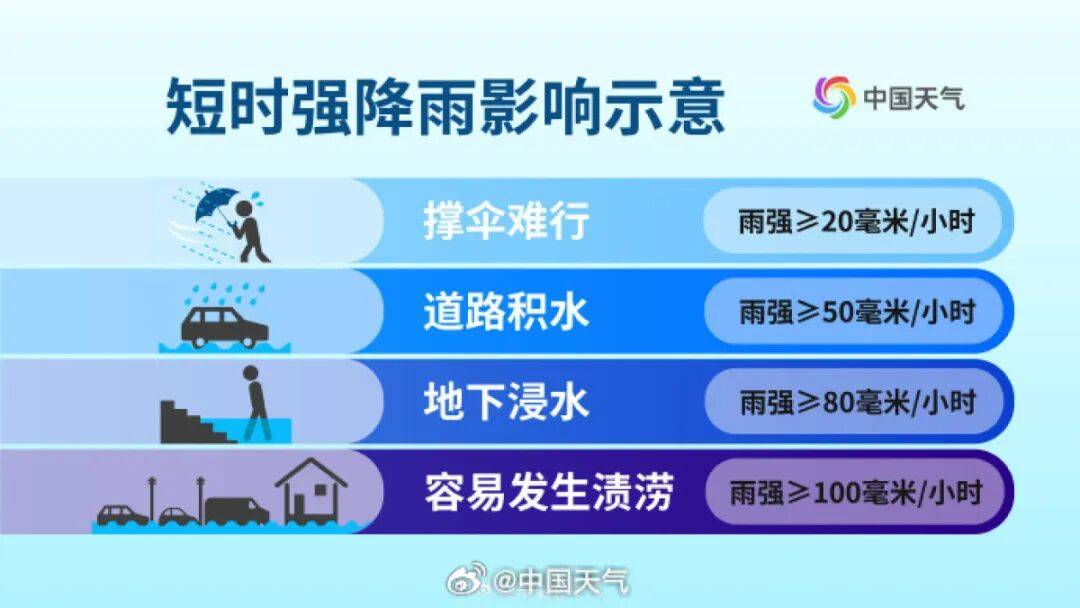 短时强降雨影响示意

中国天气

撑伞难行 雨强≥20毫米/小时

道路积水 雨强≥50毫米/小时

地下浸水 雨强≥80毫米/小时

容易发生渍涝 雨强≥100毫米/小时

@中国天气